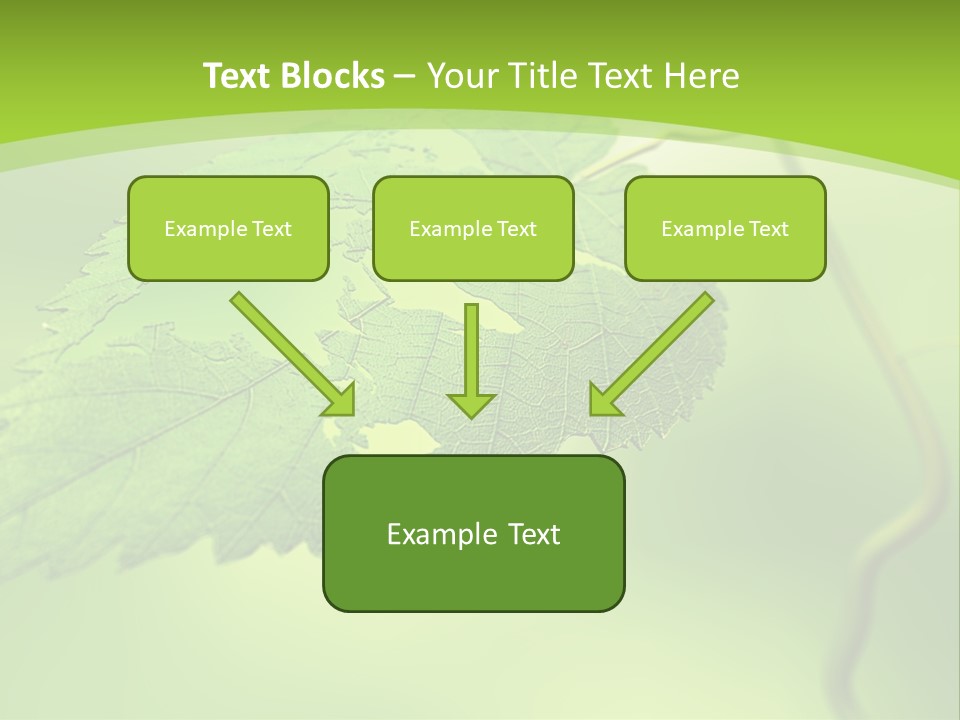 Text Blocks – Your Title Text Here

Example Text

Example Text

Example Text

Example Text